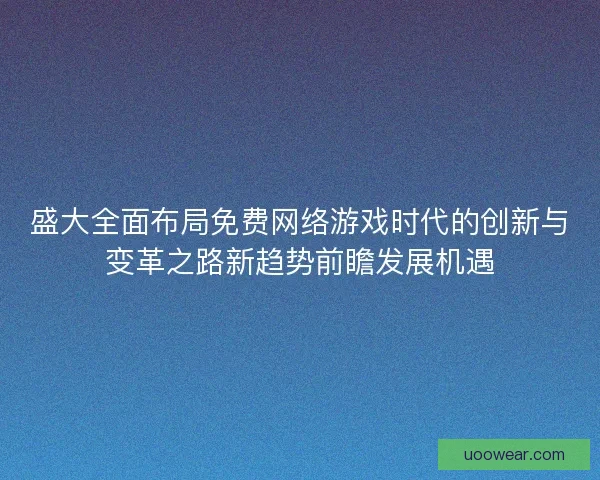 盛大全面布局免费网络游戏时代的创新与变革之路新趋势前瞻发展机遇

uoowear.com